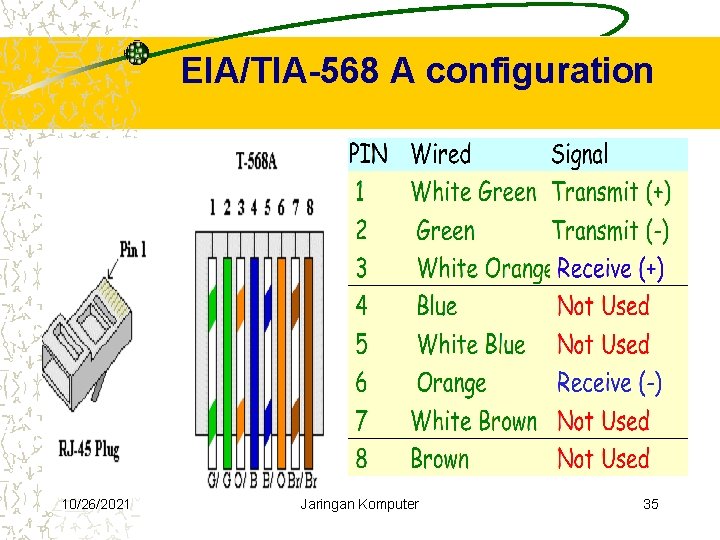 EIA/TIA-568 A configuration

T-568A

1 2 3 4 5 6 7 8

Pin 1

RJ-45 Plug

G/ G O/ B B/ O Br/ Br

| PIN | Wired | Signal |
|---|---|---|
| 1 | White Green | Transmit (+) |
| 2 | Green | Transmit (-) |
| 3 | White Orange | Receive (+) |
| 4 | Blue | Not Used |
| 5 | White Blue | Not Used |
| 6 | Orange | Receive (-) |
| 7 | White Brown | Not Used |
| 8 | Brown | Not Used |

10/26/2021 Jaringan Komputer 35